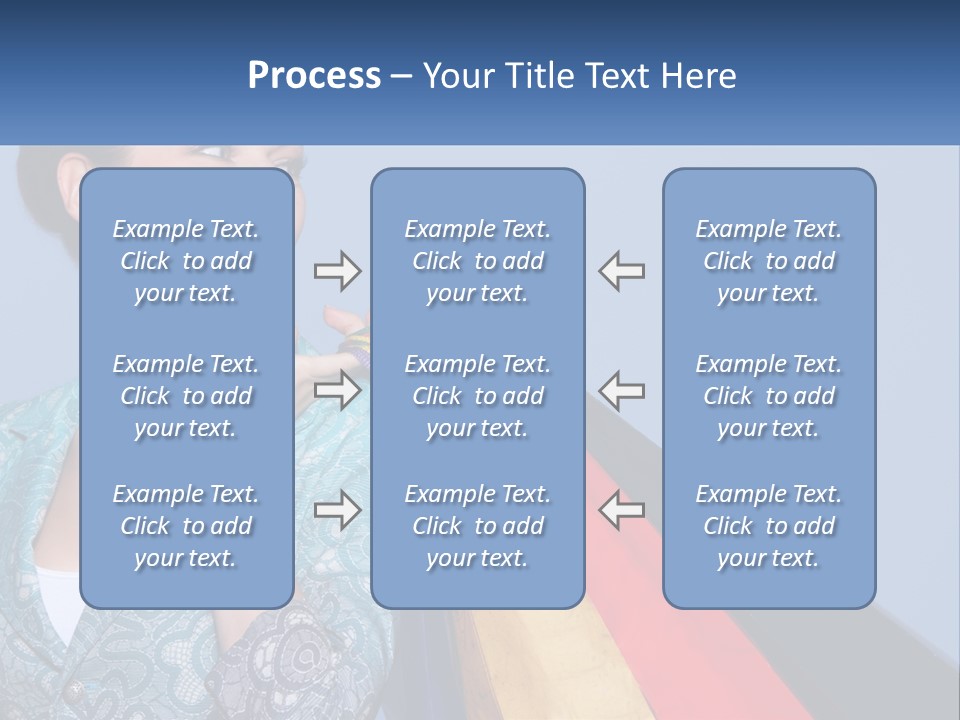 Process – Your Title Text Here

Example Text. Click to add your text.

Example Text. Click to add your text.

Example Text. Click to add your text.

Example Text. Click to add your text.

Example Text. Click to add your text.

Example Text. Click to add your text.

Example Text. Click to add your text.

Example Text. Click to add your text.

Example Text. Click to add your text.